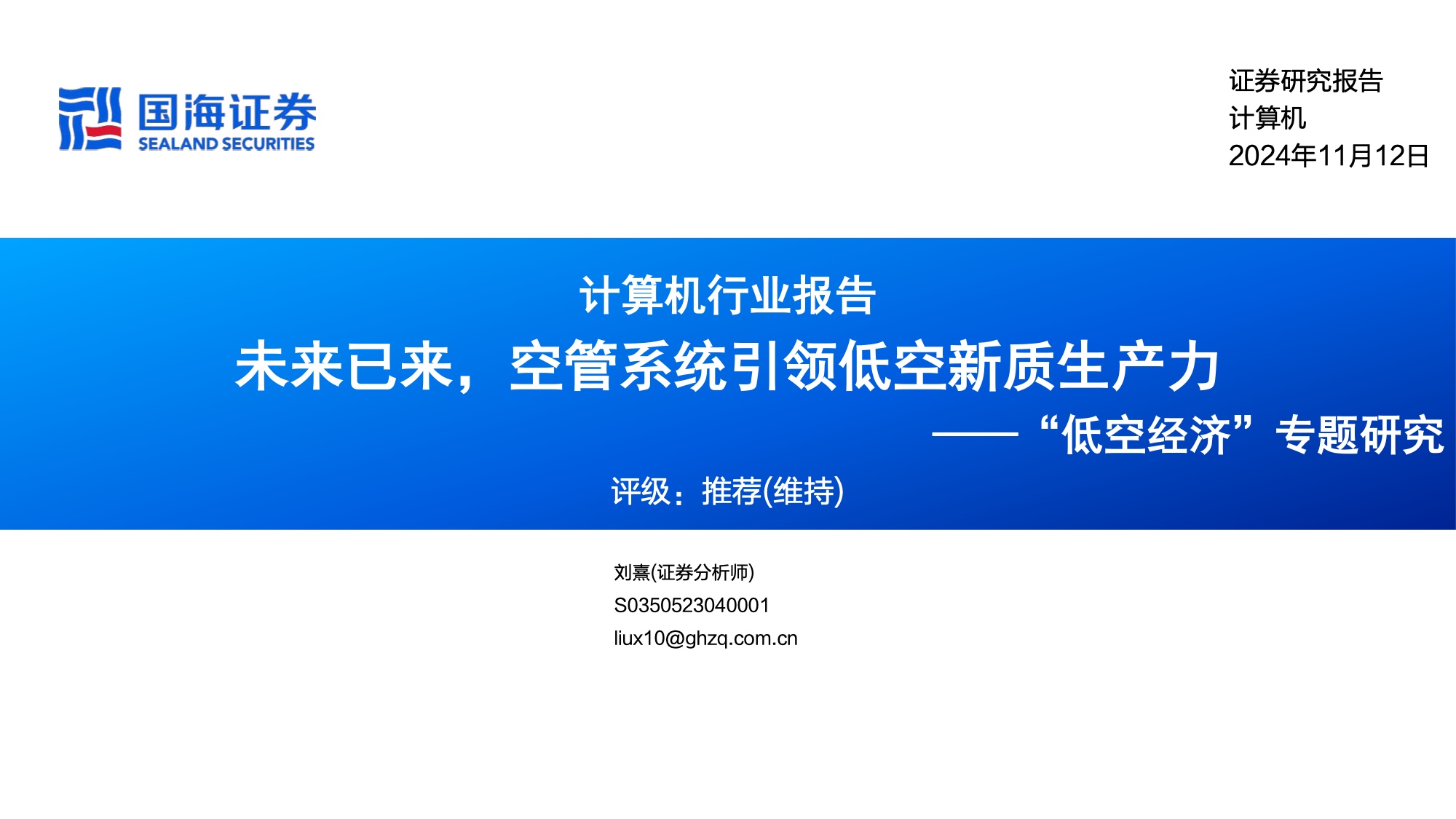 国海证券
SEALAND SECURITIES

证券研究报告
计算机
2024年11月12日

计算机行业报告

未来已来，空管系统引领低空新质生产力

——“低空经济”专题研究

评级：推荐(维持)

刘熹(证券分析师)
S0350523040001
liux10@ghzq.com.cn